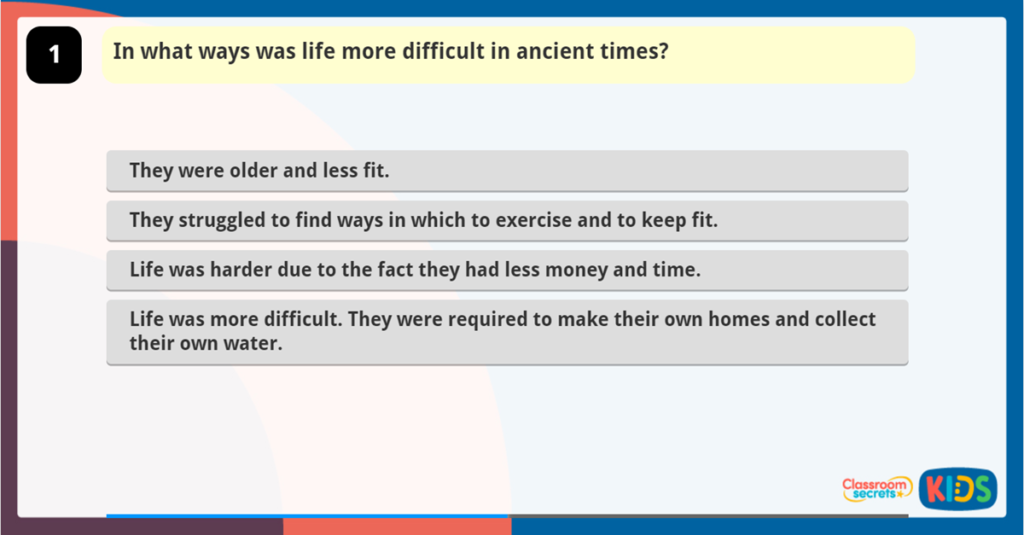 1

In what ways was life more difficult in ancient times?

They were older and less fit.

They struggled to find ways in which to exercise and to keep fit.

Life was harder due to the fact they had less money and time.

Life was more difficult. They were required to make their own homes and collect their own water.

Classroom secrets KIDS